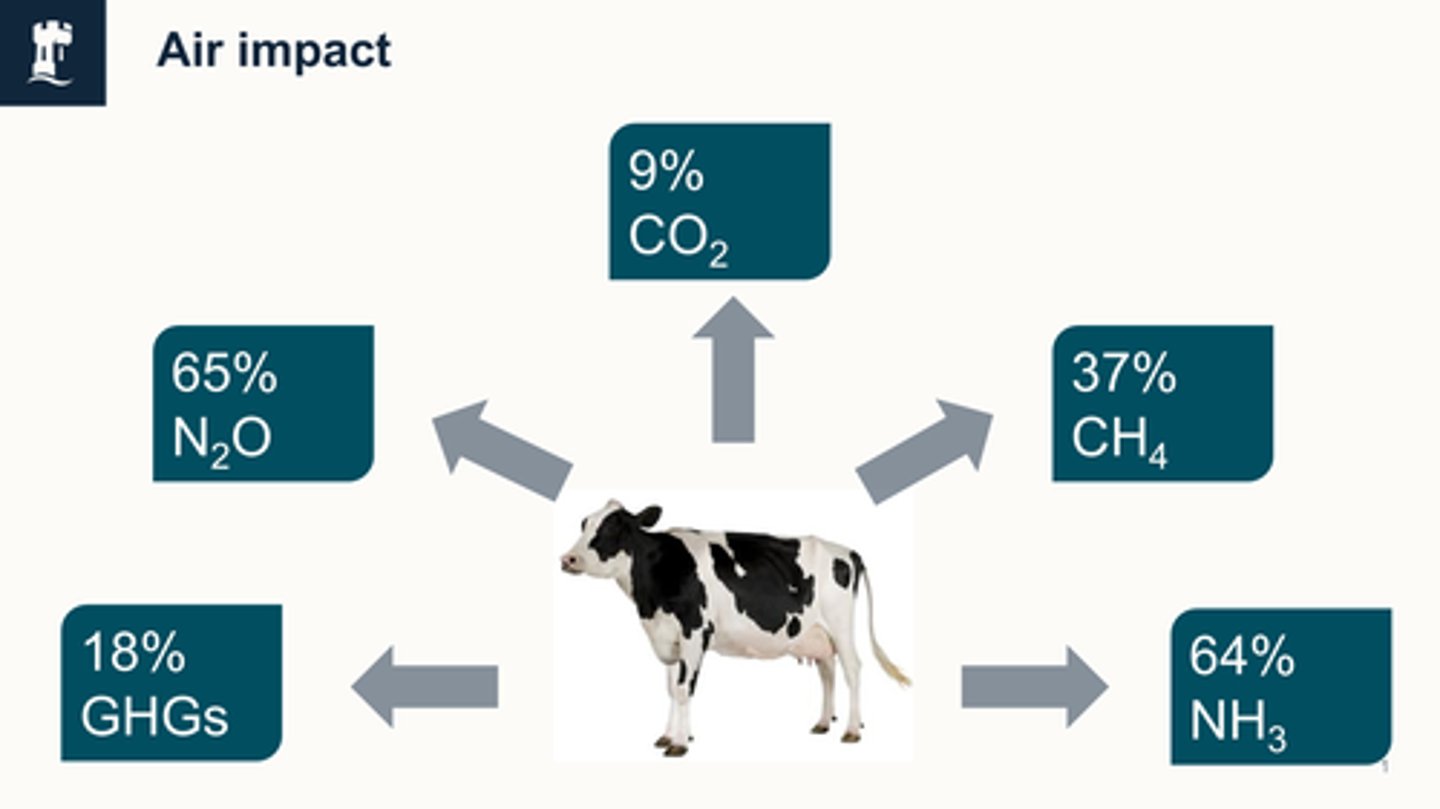 Air impact

9%
$CO_2$

65%
$N_2O$

37%
$CH_4$

18%
GHGs

64%
$NH_3$

1